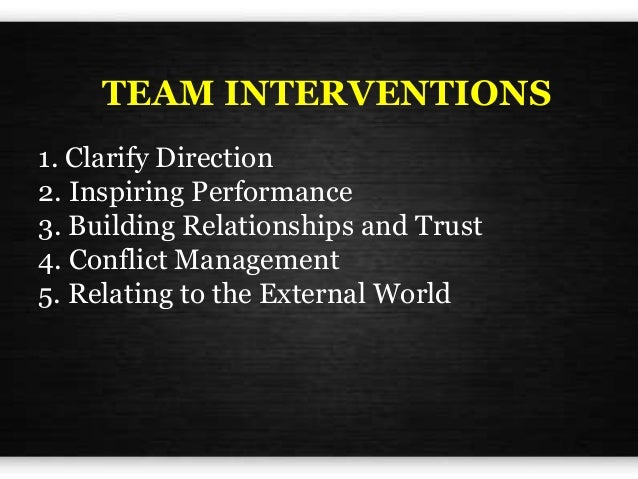 TEAM INTERVENTIONS

1. Clarify Direction
2. Inspiring Performance
3. Building Relationships and Trust
4. Conflict Management
5. Relating to the External World